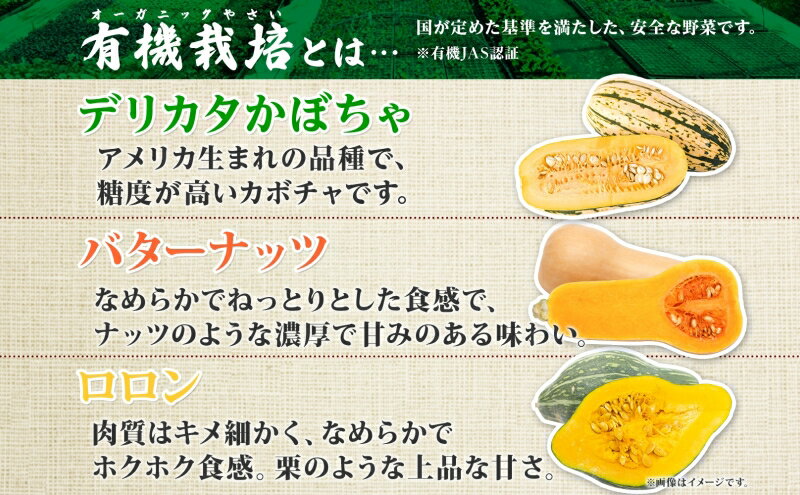 オーガニックやさい
有機栽培とは…

国が定めた基準を満たした、安全な野菜です。
※有機JAS認証

デリカタかぼちゃ
アメリカ生まれの品種で、糖度が高いカボチャです。

バターナッツ
なめらかでねっとりとした食感で、ナッツのような濃厚で甘みのある味わい。

ロロン
肉質はキメ細かく、なめらかでホクホク食感。栗のような上品な甘さ。

※画像はイメージです。